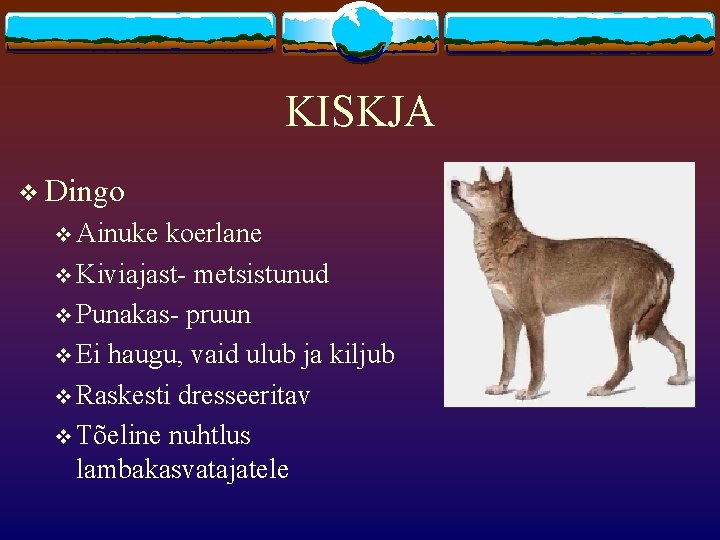 KISKJA

❖ Dingo

❖ Ainuke koerlane

❖ Kiviajast- metsistunud

❖ Punakas- pruun

❖ Ei haugu, vaid ulub ja kiljub

❖ Raskesti dresseeritav

❖ Tõeline nuhtlus lambakasvatajatele